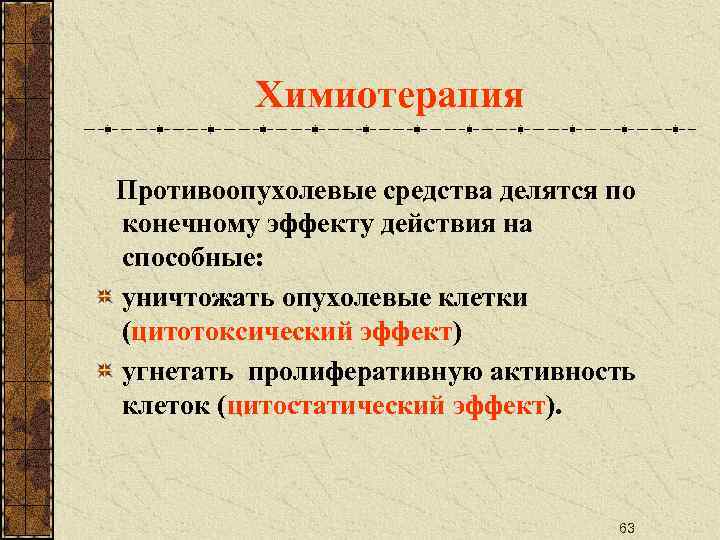 Химиотерапия

Противоопухолевые средства делятся по конечному эффекту действия на способные:

уничтожать опухолевые клетки (цитотоксический эффект)

угнетать пролиферативную активность клеток (цитостатический эффект).

63